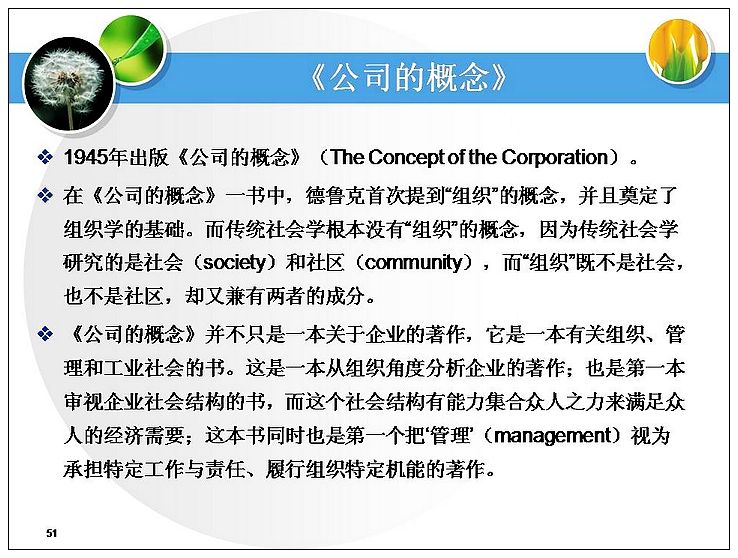 《公司的概念》

❖ 1945年出版《公司的概念》（The Concept of the Corporation）。

❖ 在《公司的概念》一书中，德鲁克首次提到“组织”的概念，并且奠定了组织学的基础。而传统社会学根本没有“组织”的概念，因为传统社会学研究的是社会（society）和社区（community），而“组织”既不是社会，也不是社区，却又兼有两者的成分。

❖ 《公司的概念》并不只是一本关于企业的著作，它是一本有关组织、管理和工业社会的书。这是一本从组织角度分析企业的著作；也是第一本审视企业社会结构的书，而这个社会结构有能力集合众人之力来满足众人的经济需要；这本书同时也是第一个把‘管理’（management）视为承担特定工作与责任、履行组织特定机能的著作。

51